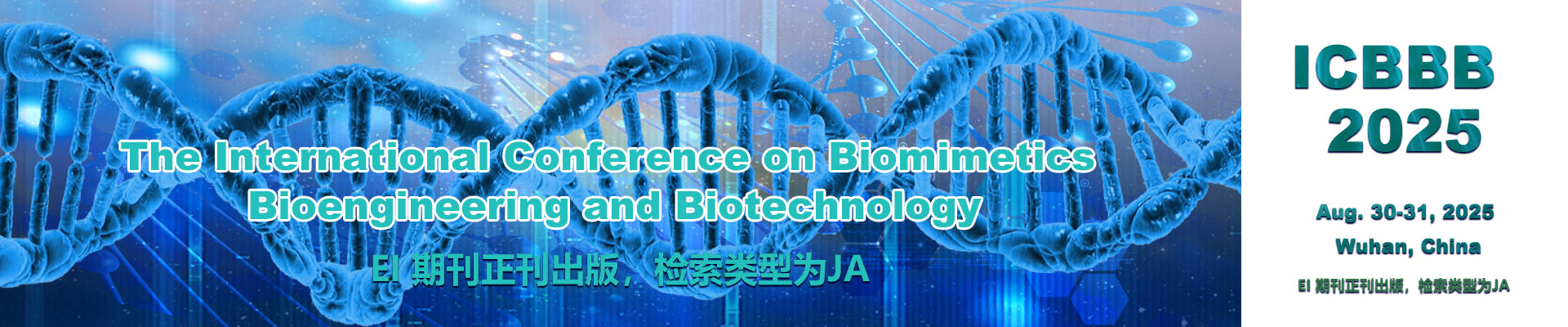 The International Conference on Biomimetics Bioengineering and Biotechnology

EI 期刊正刊出版，检索类型为JA

ICBBB 2025

Aug. 30-31, 2025

Wuhan, China

EI 期刊正刊出版，检索类型为JA